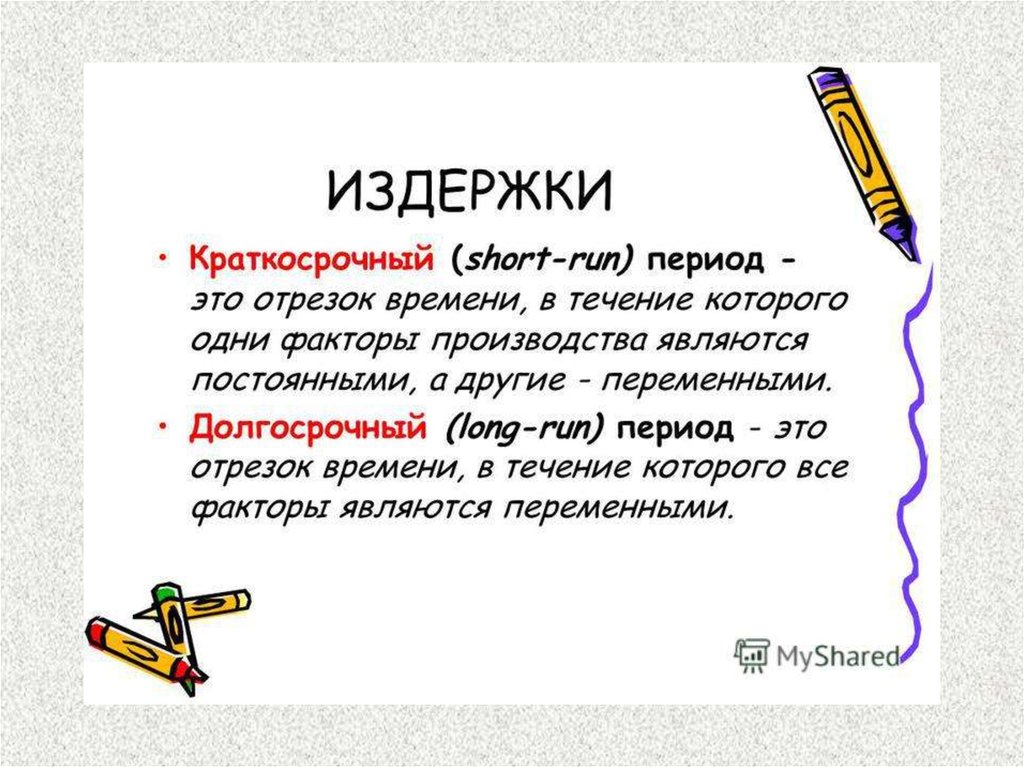 ИЗДЕРЖКИ

• Краткосрочный (short-run) период - это отрезок времени, в течение которого одни факторы производства являются постоянными, а другие - переменными.

• Долгосрочный (long-run) период - это отрезок времени, в течение которого все факторы являются переменными.

MyShared